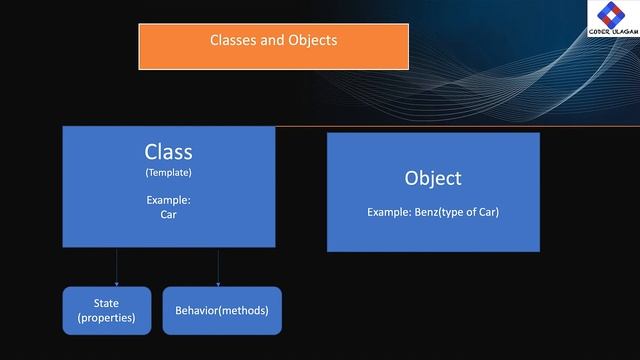 CODER ULAGAM

Classes and Objects

Class
(Template)

Example:
Car

Object

Example: Benz(type of Car)

State
(properties)

Behavior(methods)